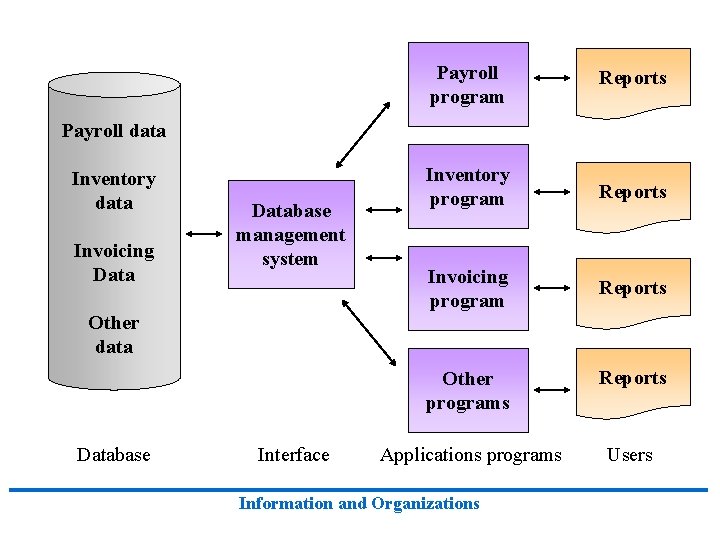 Payroll data

Inventory data

Invoicing Data

Other data

Database management system

Payroll program

Inventory program

Invoicing program

Other programs

Reports

Reports

Reports

Reports

Database

Interface

Applications programs

Users

Information and Organizations